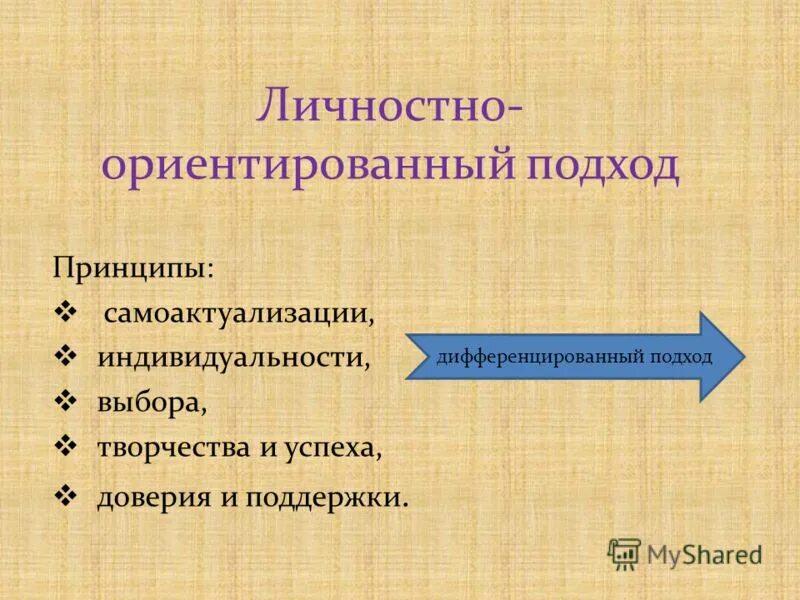 Личностно-ориентированный подход

Принципы:
❖ самоактуализации,
❖ индивидуальности,
❖ выбора,
❖ творчества и успеха,
❖ доверия и поддержки.

дифференцированный подход

MyShared